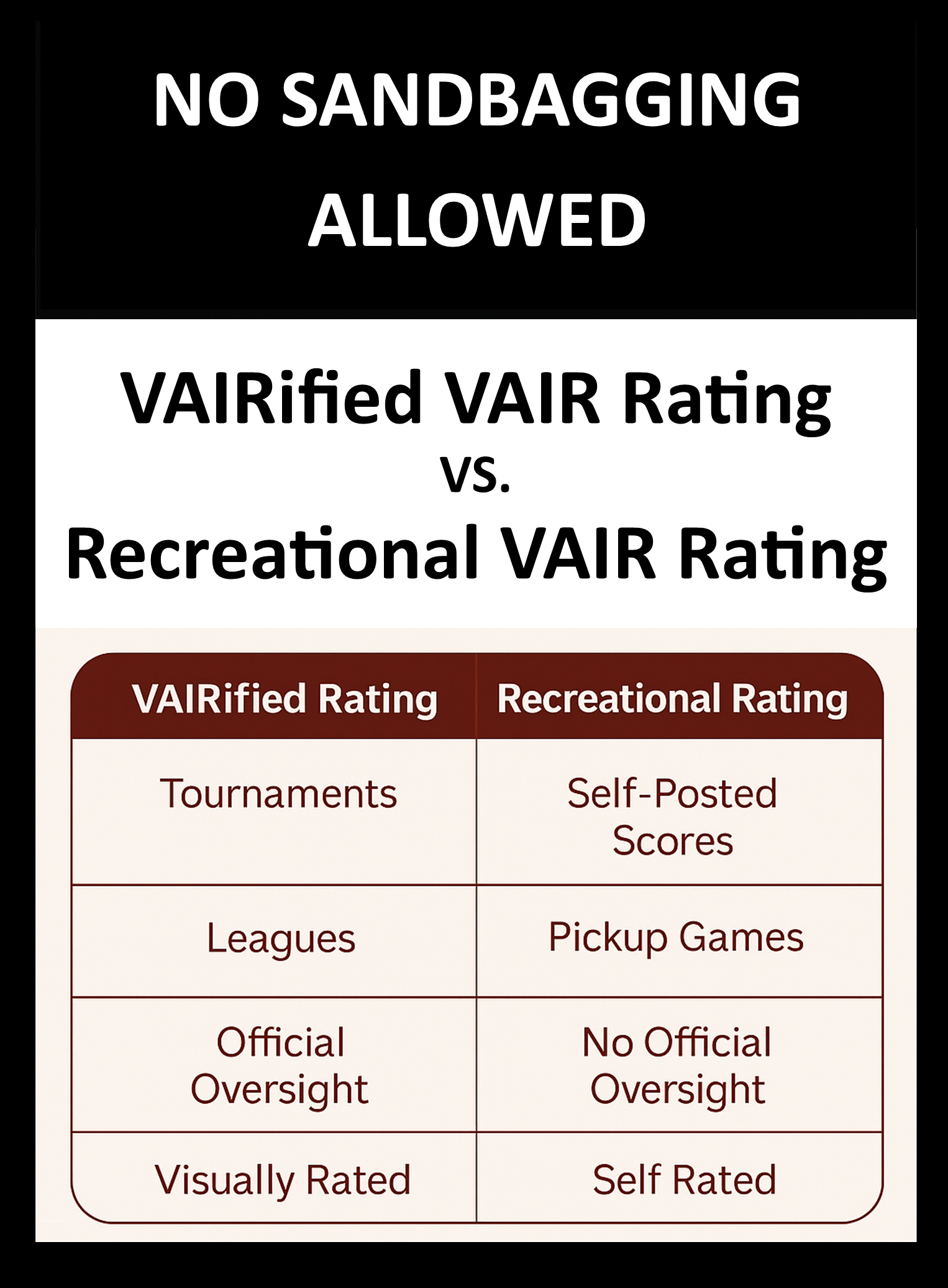 NO SANDBAGGING ALLOWED

VAIRified VAIR Rating
vs.
Recreational VAIR Rating

| VAIRified Rating | Recreational Rating |
|---|---|
| Tournaments | Self-Posted Scores |
| Leagues | Pickup Games |
| Official Oversight | No Official Oversight |
| Visually Rated | Self Rated |